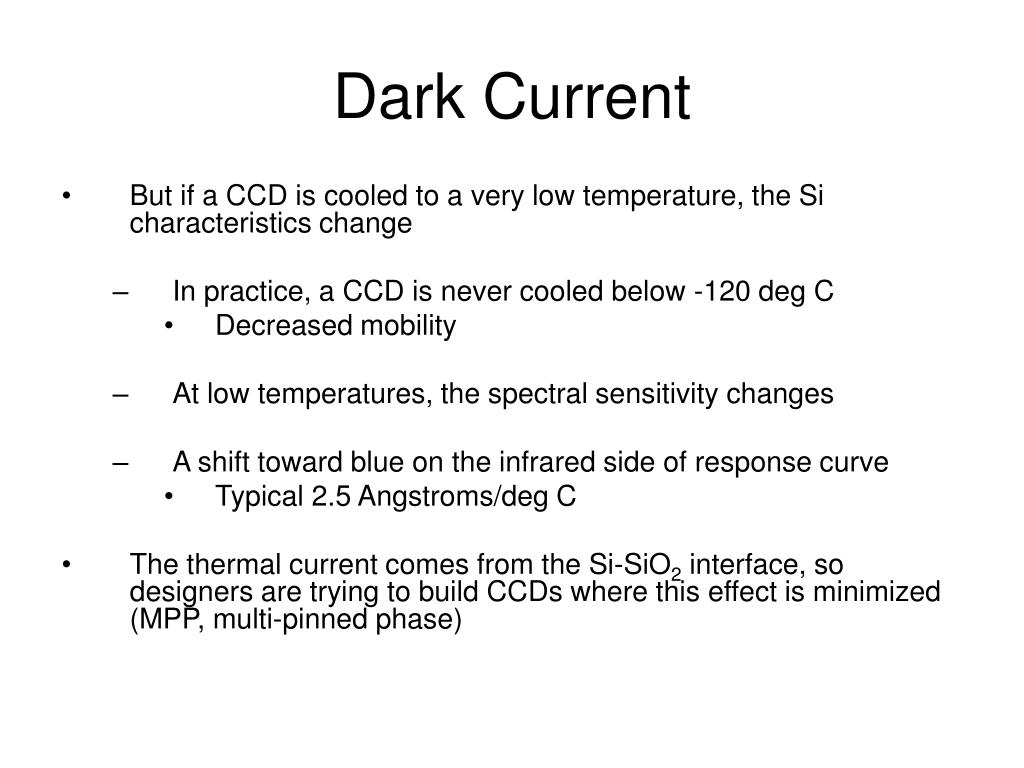 Dark Current

• But if a CCD is cooled to a very low temperature, the Si characteristics change

– In practice, a CCD is never cooled below -120 deg C
• Decreased mobility

– At low temperatures, the spectral sensitivity changes

– A shift toward blue on the infrared side of response curve
• Typical 2.5 Angstroms/deg C

• The thermal current comes from the Si-$SiO_2$ interface, so designers are trying to build CCDs where this effect is minimized (MPP, multi-pinned phase)